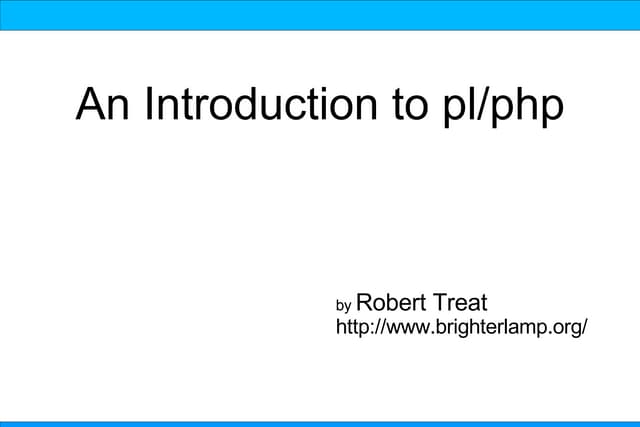 An Introduction to pl/php

by Robert Treat
http://www.brighterlamp.org/